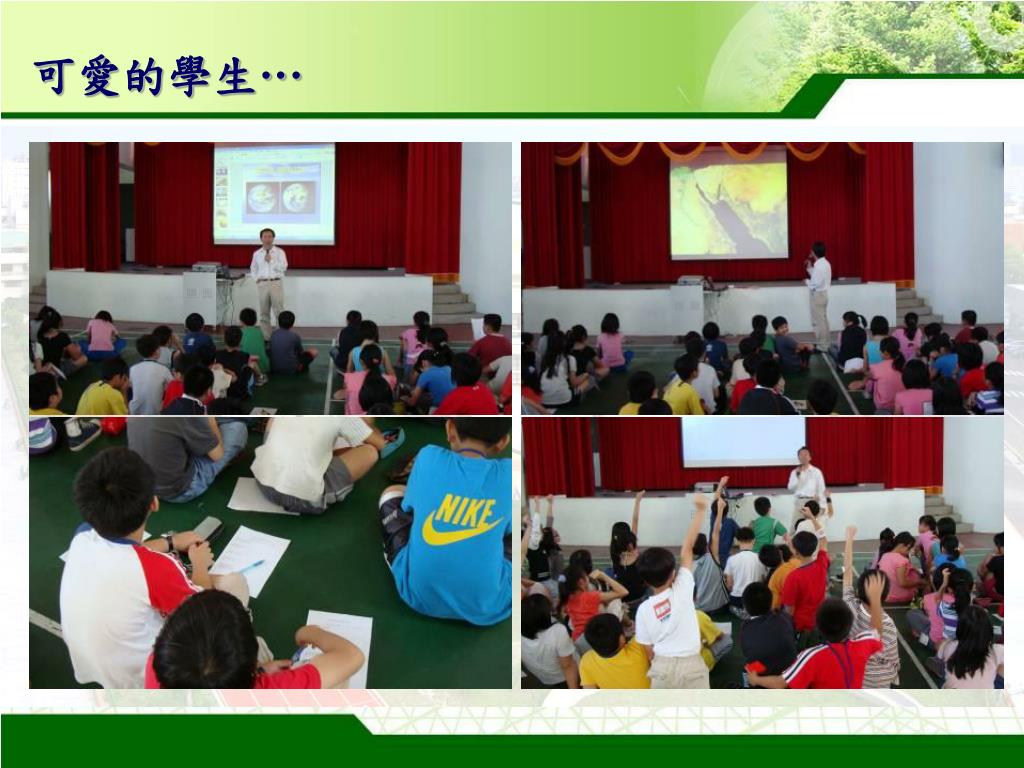 可愛的學生…

NIKE